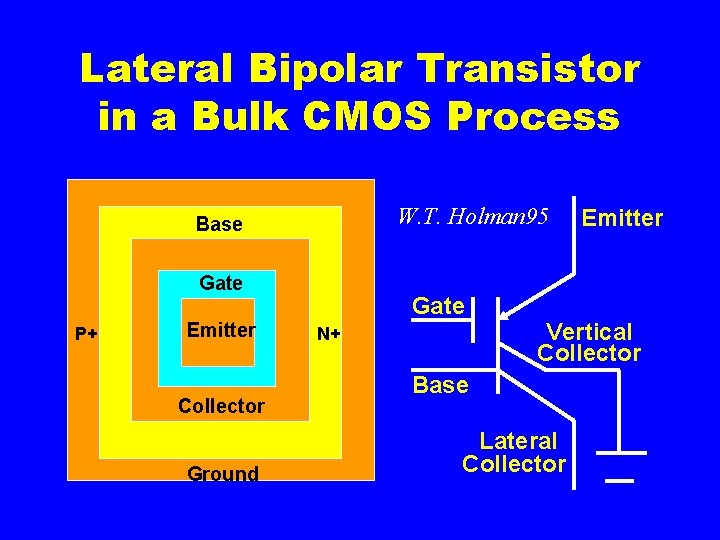 Lateral Bipolar Transistor in a Bulk CMOS Process

Base
Gate
P+
Emitter
N+
Collector
Ground

W.T. Holman95
Emitter
Gate
Vertical Collector
Base
Lateral Collector